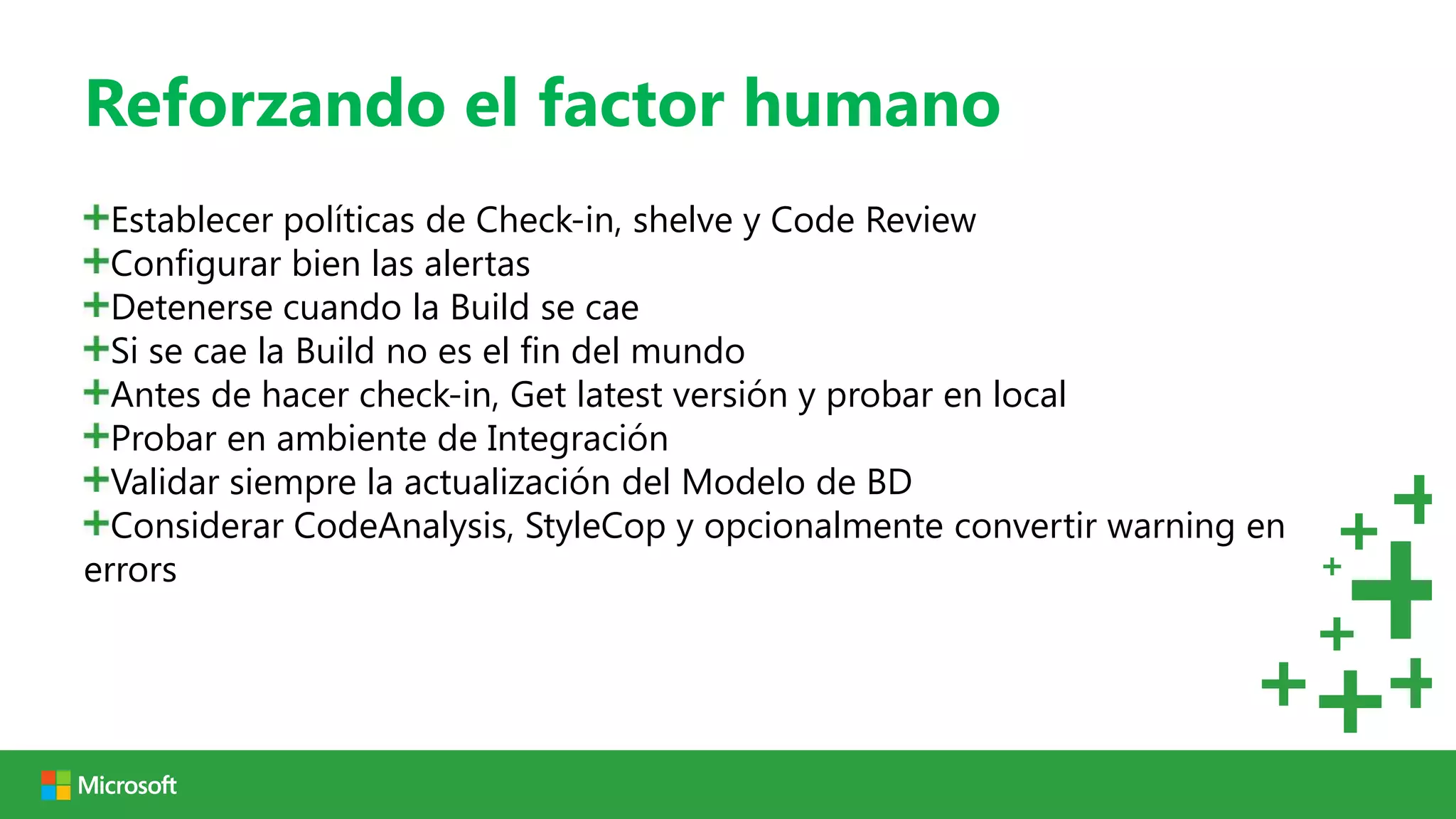 Reforzando el factor humano

+Establecer políticas de Check-in, shelve y Code Review
+Configurar bien las alertas
+Detenerse cuando la Build se cae
+Si se cae la Build no es el fin del mundo
+Antes de hacer check-in, Get latest versión y probar en local
+Probar en ambiente de Integración
+Validar siempre la actualización del Modelo de BD
+Considerar CodeAnalysis, StyleCop y opcionalmente convertir warning en errors

Microsoft